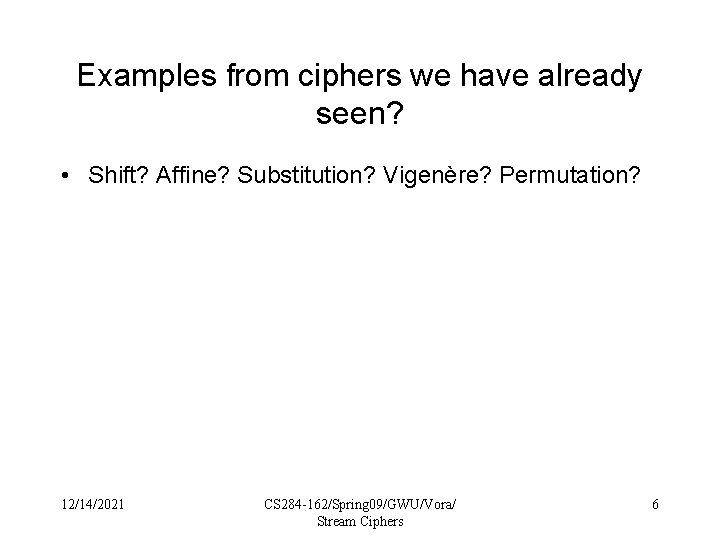 Examples from ciphers we have already seen?

• Shift? Affine? Substitution? Vigenère? Permutation?

12/14/2021

CS284-162/Spring09/GWU/Vora/ Stream Ciphers

6